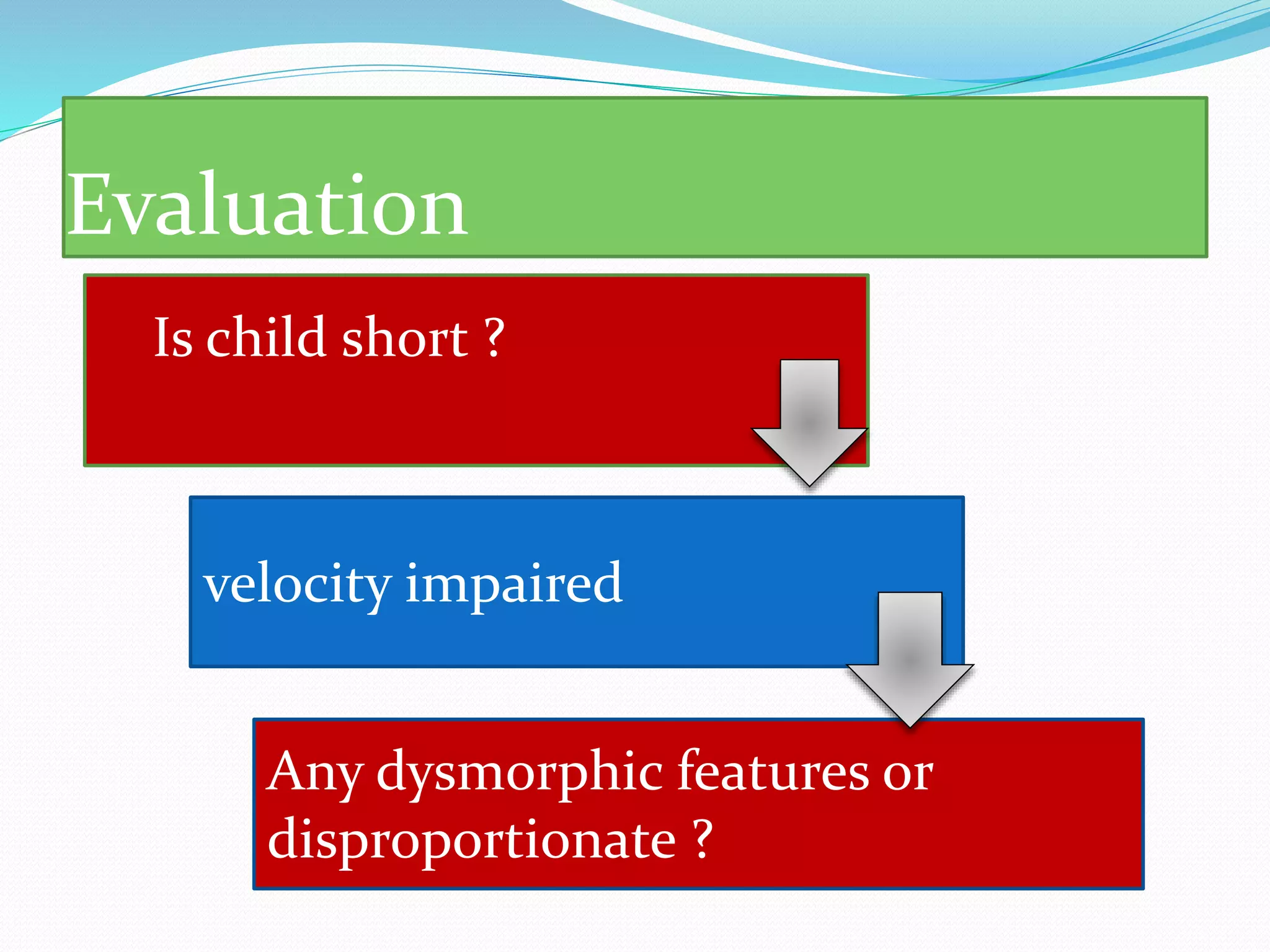 Evaluation

Is child short ?

velocity impaired

Any dysmorphic features or disproportionate ?